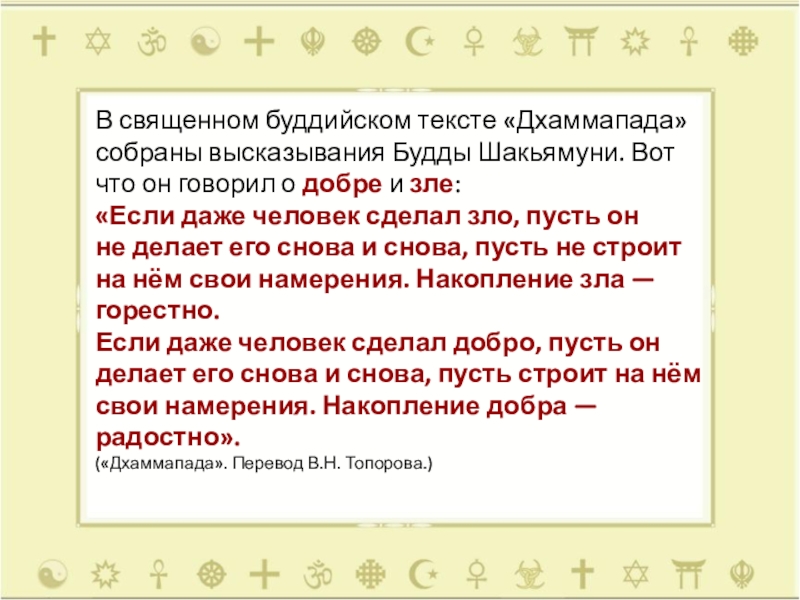 В священном буддийском тексте «Дхаммапада» собраны высказывания Будды Шакьямуни. Вот что он говорил о добре и зле:
«Если даже человек сделал зло, пусть он не делает его снова и снова, пусть не строит на нём свои намерения. Накопление зла — горестно.
Если даже человек сделал добро, пусть он делает его снова и снова, пусть строит на нём свои намерения. Накопление добра — радостно».
(«Дхаммапада». Перевод В.Н. Топорова.)